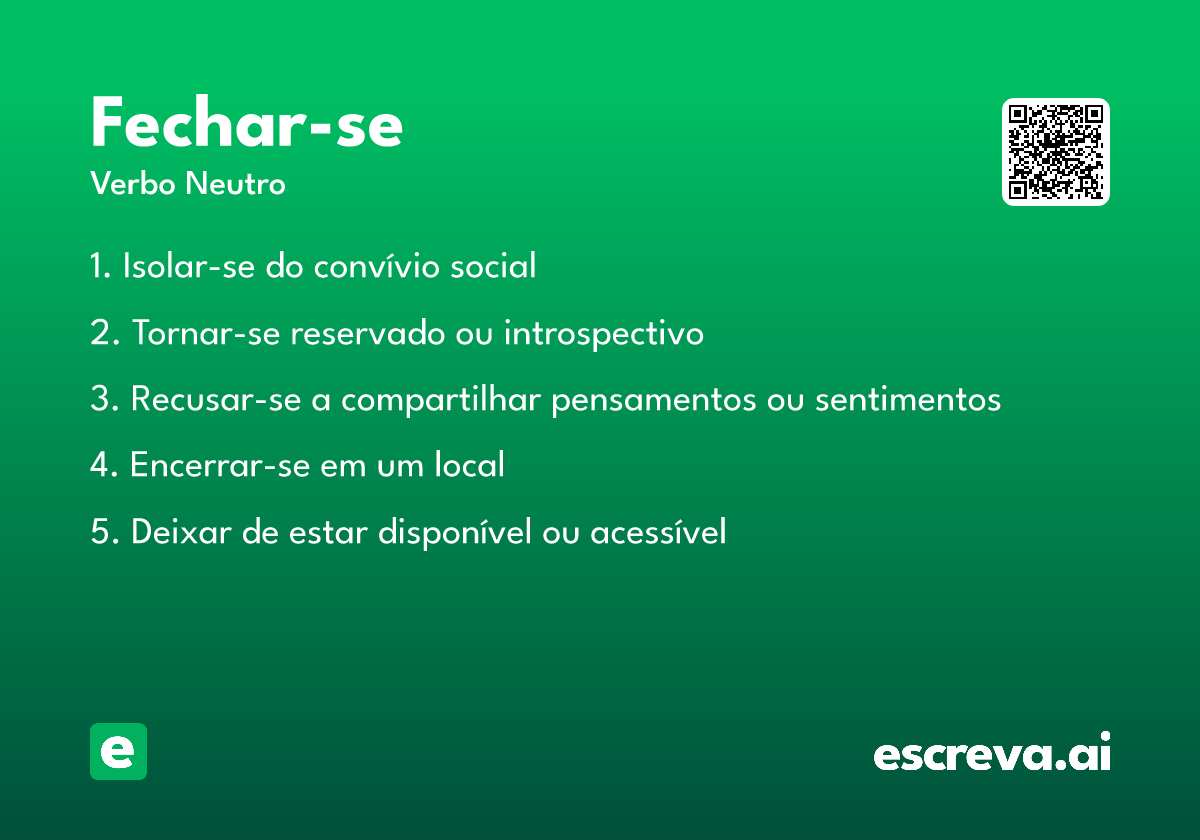 Fechar-se
Verbo Neutro

1. Isolar-se do convívio social

2. Tornar-se reservado ou introspectivo

3. Recusar-se a compartilhar pensamentos ou sentimentos

4. Encerrar-se em um local

5. Deixar de estar disponível ou acessível

e

escreva.ai